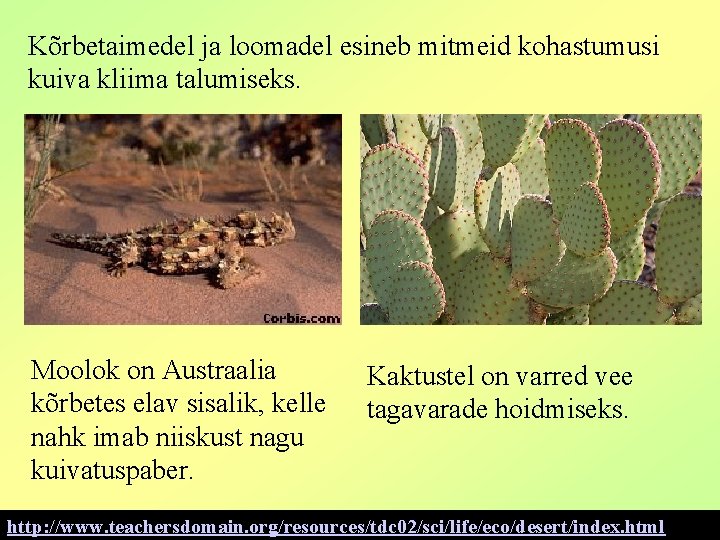 Kõrbetaimedel ja loomadel esineb mitmeid kohastumusi kuiva kliima talumiseks.

Corbis.com

Moolok on Austraalia kõrbetes elav sisalik, kelle nahk imab niiskust nagu kuivatuspaber.

Kaktustel on varred vee tagavarade hoidmiseks.

http://www.teachersdomain.org/resources/tdc02/sci/life/eco/desert/index.html